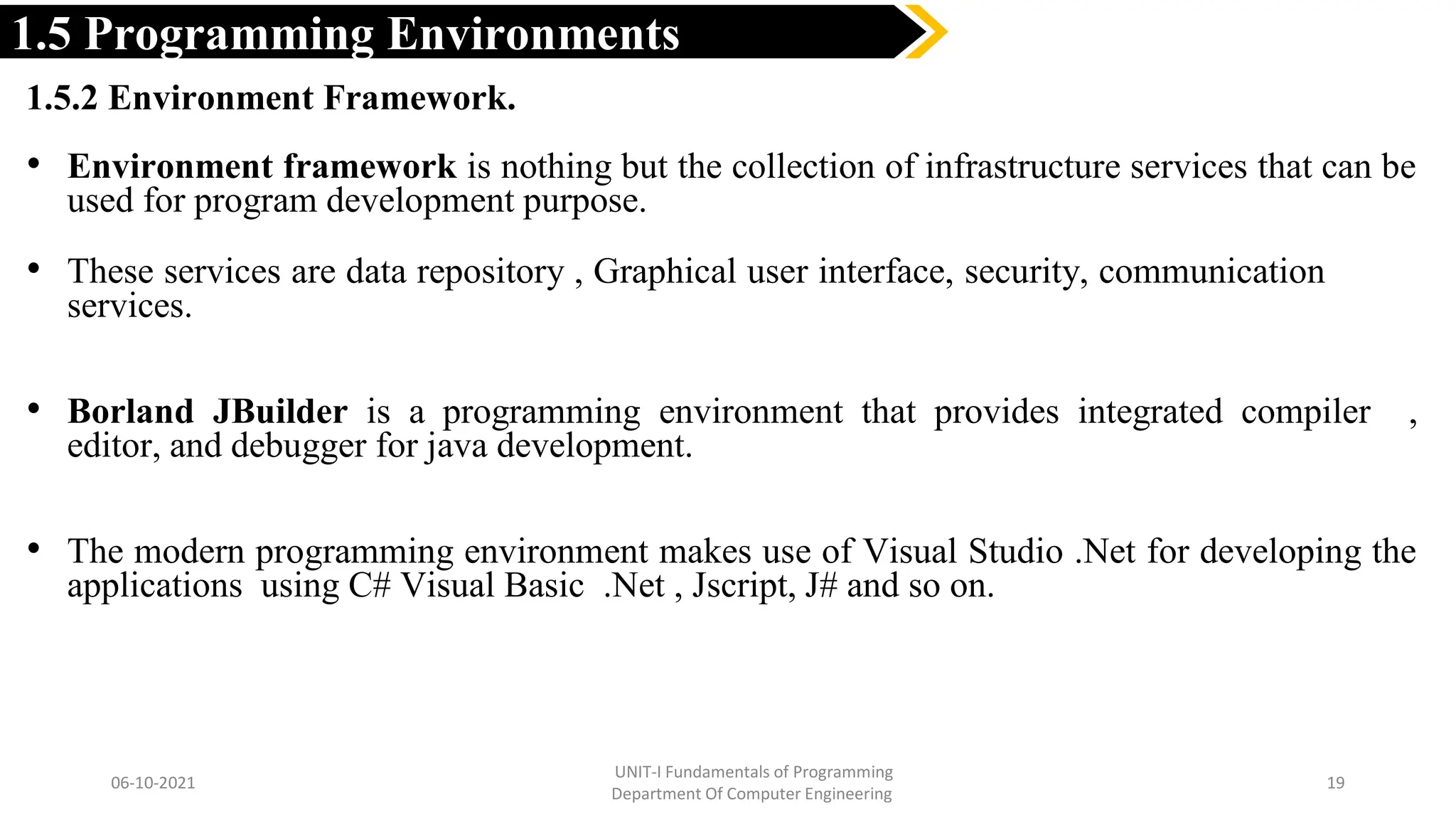 1.5 Programming Environments

1.5.2 Environment Framework.

• Environment framework is nothing but the collection of infrastructure services that can be used for program development purpose.

• These services are data repository , Graphical user interface, security, communication services.

• Borland JBuilder is a programming environment that provides integrated compiler , editor, and debugger for java development.

• The modern programming environment makes use of Visual Studio .Net for developing the applications using C# Visual Basic .Net , Jscript, J# and so on.

06-10-2021

UNIT-I Fundamentals of Programming
Department Of Computer Engineering

19